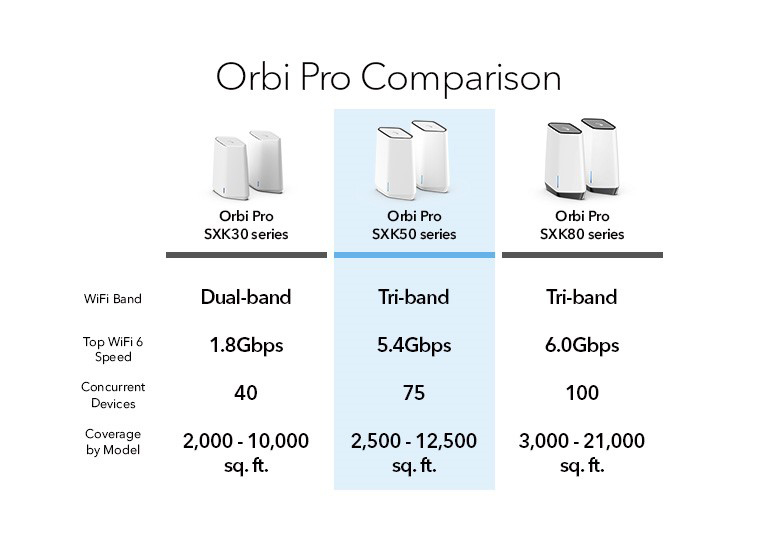 Orbi Pro Comparison

| | Orbi Pro SXK30 series | Orbi Pro SXK50 series | Orbi Pro SXK80 series |
|---|---|---|---|
| WiFi Band | Dual-band | Tri-band | Tri-band |
| Top WiFi 6 Speed | 1.8Gbps | 5.4Gbps | 6.0Gbps |
| Concurrent Devices | 40 | 75 | 100 |
| Coverage by Model | 2,000 - 10,000 sq. ft. | 2,500 - 12,500 sq. ft. | 3,000 - 21,000 sq. ft. |